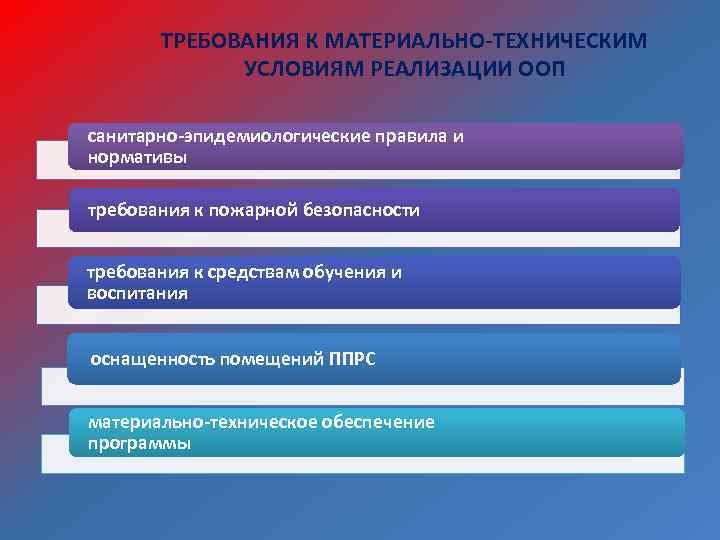 ТРЕБОВАНИЯ К МАТЕРИАЛЬНО-ТЕХНИЧЕСКИМ УСЛОВИЯМ РЕАЛИЗАЦИИ ООП

санитарно-эпидемиологические правила и нормативы

требования к пожарной безопасности

требования к средствам обучения и воспитания

оснащенность помещений ППРС

материально-техническое обеспечение программы